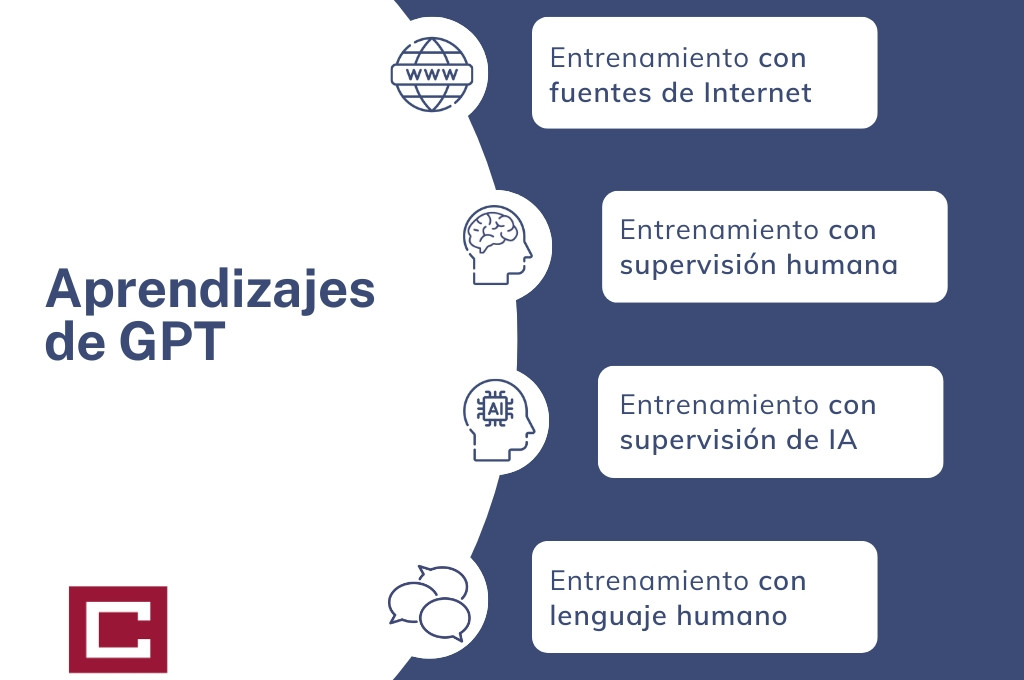 Aprendizajes de GPT

WWW

Entrenamiento con fuentes de Internet

Entrenamiento con supervisión humana

AI

Entrenamiento con supervisión de IA

Entrenamiento con lenguaje humano